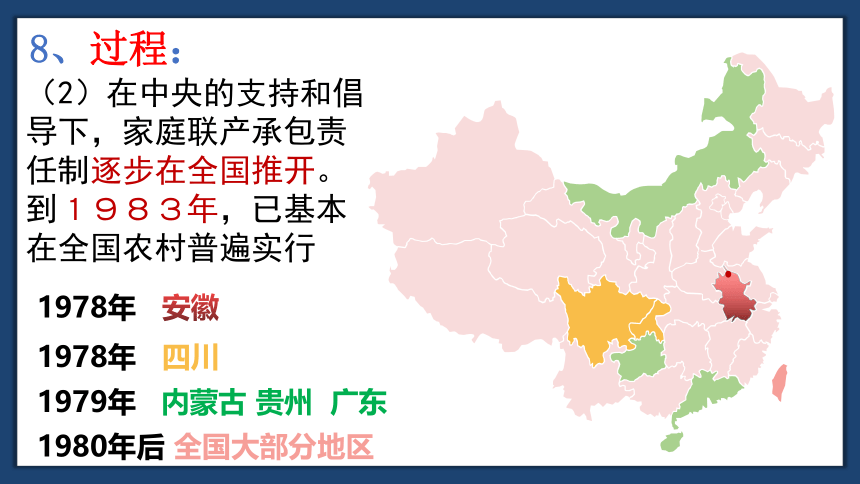 8、过程：

（2）在中央的支持和倡导下，家庭联产承包责任制逐步在全国推开。到１９８３年，已基本在全国农村普遍实行

1978年 安徽

1978年 四川

1979年 内蒙古 贵州 广东

1980年后 全国大部分地区